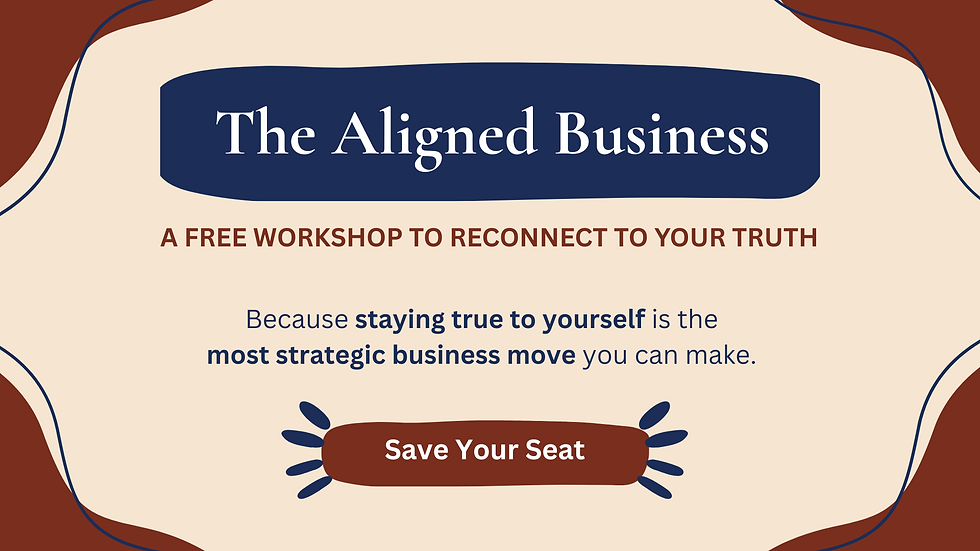 The Aligned Business

A FREE WORKSHOP TO RECONNECT TO YOUR TRUTH

Because staying true to yourself is the most strategic business move you can make.

Save Your Seat